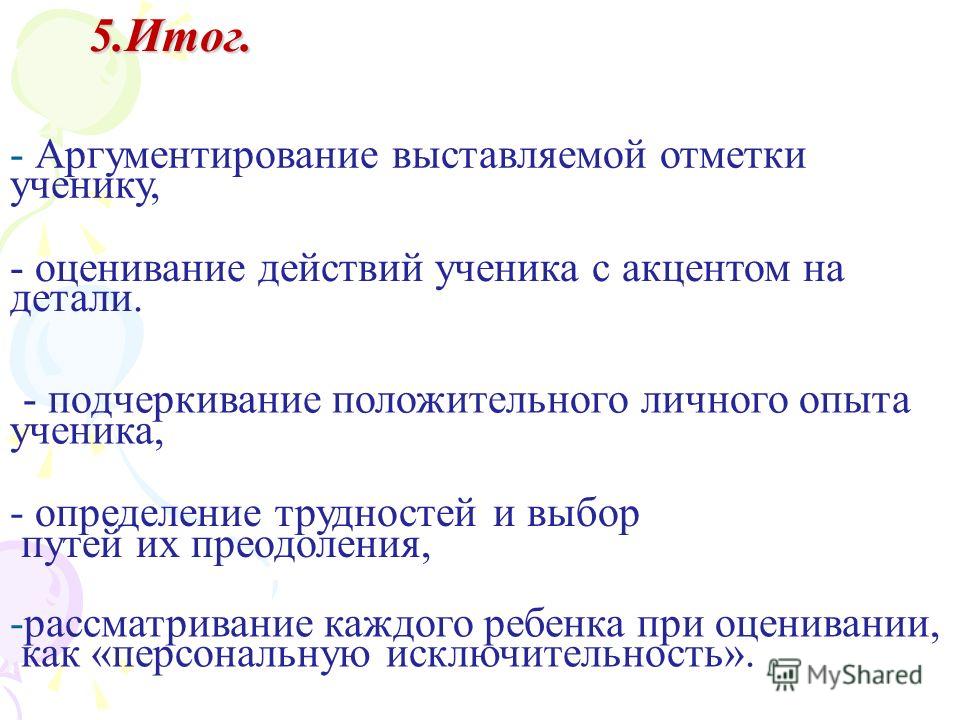 5.Итог.

- Аргументирование выставляемой отметки ученику,

- оценивание действий ученика с акцентом на детали.

- подчеркивание положительного личного опыта ученика,

- определение трудностей и выбор путей их преодоления,

-рассматривание каждого ребенка при оценивании, как «персональную исключительность».

MyShared